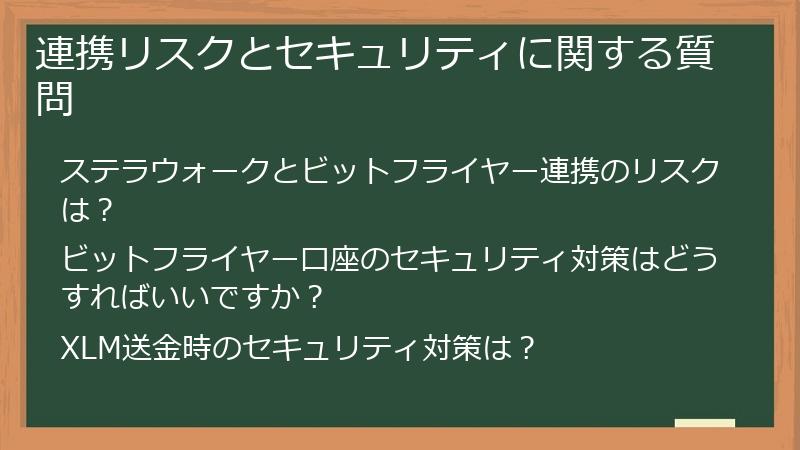 連携リスクとセキュリティに関する質問

ステラウォークとビットフライヤー連携のリスクは？

ビットフライヤー口座のセキュリティ対策はどうすればいいですか？

XLM送金時のセキュリティ対策は？